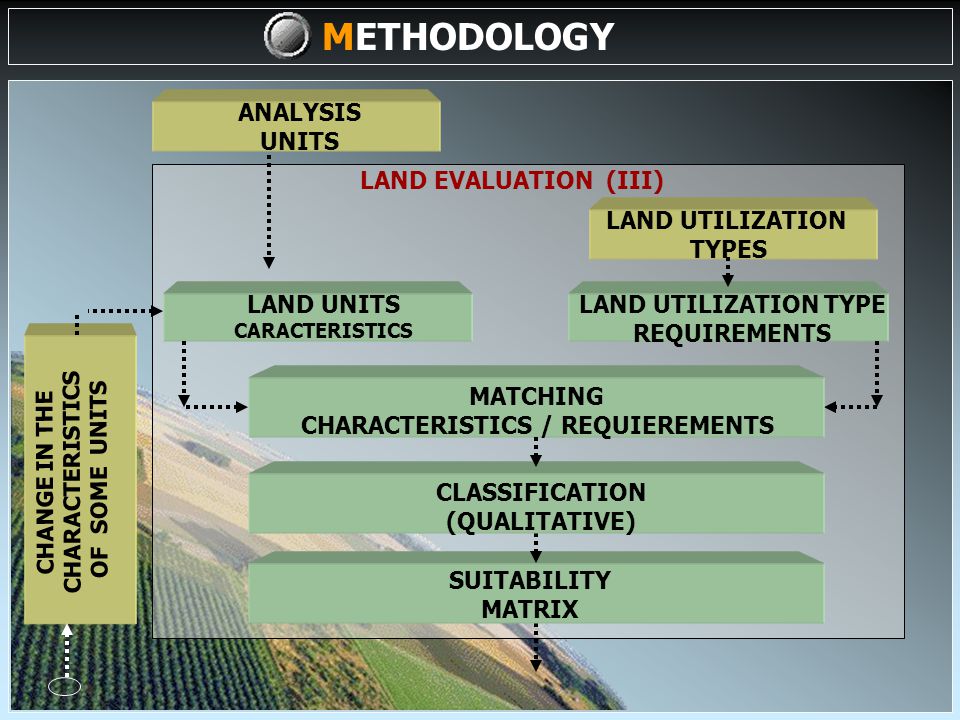 METHODOLOGY

ANALYSIS UNITS

LAND EVALUATION (III)

LAND UTILIZATION TYPES

LAND UNITS CARACTERISTICS

LAND UTILIZATION TYPE REQUIREMENTS

CHANGE IN THE CHARACTERISTICS OF SOME UNITS

MATCHING CHARACTERISTICS / REQUIEREMENTS

CLASSIFICATION (QUALITATIVE)

SUITABILITY MATRIX